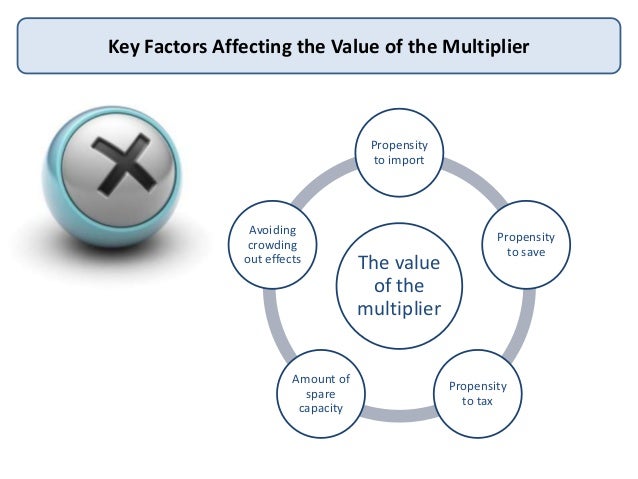 Key Factors Affecting the Value of the Multiplier

Propensity to import

Propensity to save

Propensity to tax

Amount of spare capacity

Avoiding crowding out effects

The value of the multiplier